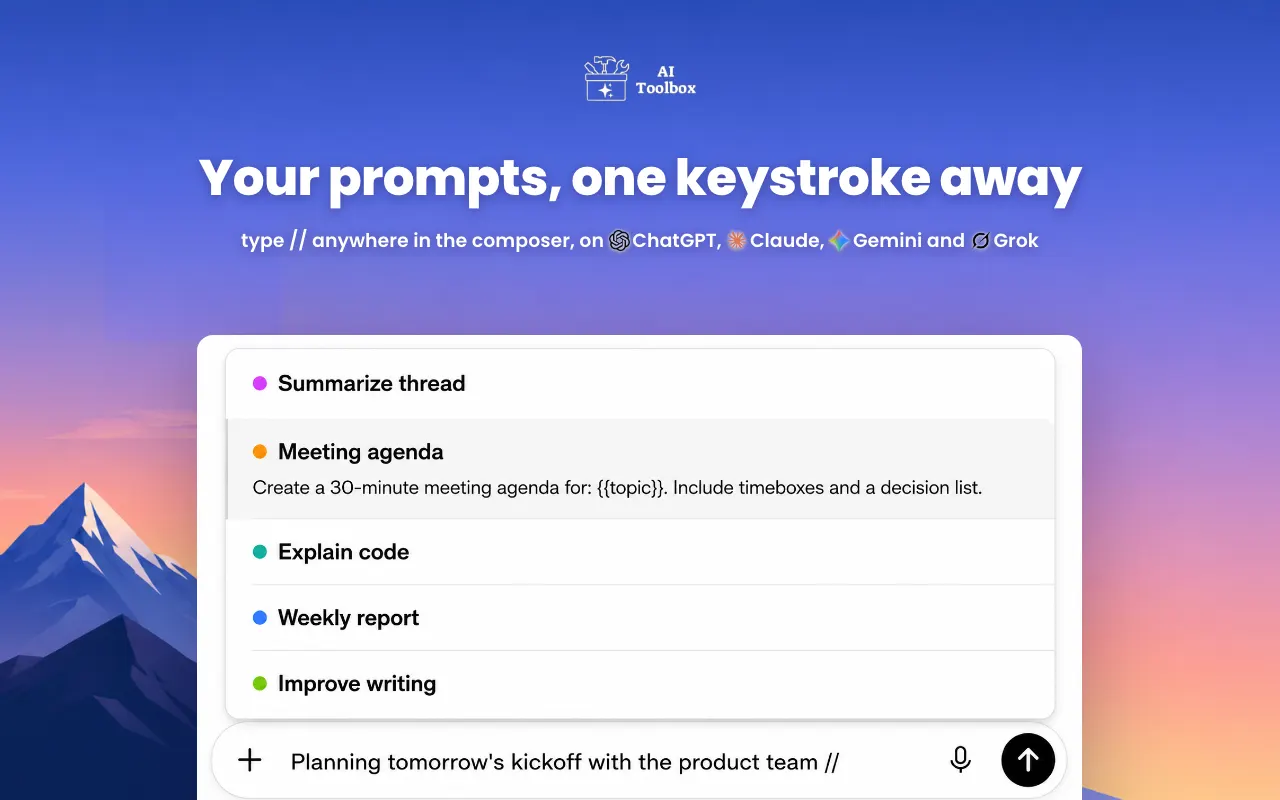 AI Toolbox

Your prompts, one keystroke away

type // anywhere in the composer, on ChatGPT, Claude, Gemini and Grok

Summarize thread

Meeting agenda
Create a 30-minute meeting agenda for: {{topic}}. Include timeboxes and a decision list.

Explain code

Weekly report

Improve writing

Planning tomorrow's kickoff with the product team //